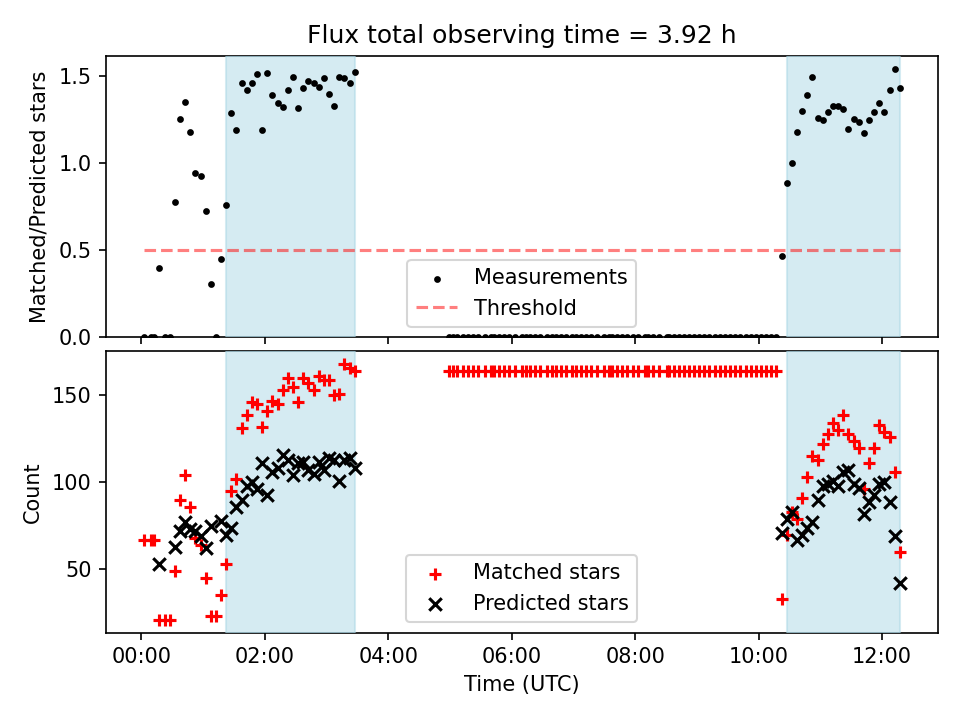 Flux total observing time = 3.92 h

Matched/Predicted stars

1.5
1.0
0.5
0.0

Measurements
Threshold

Count

150
100
50

Matched stars
Predicted stars

00:00 02:00 04:00 06:00 08:00 10:00 12:00

Time (UTC)